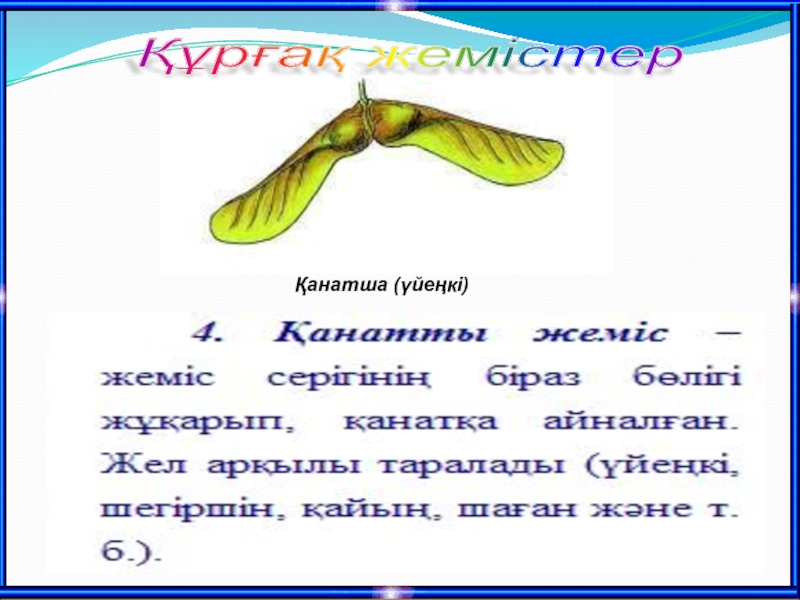 Құрғақ жемістер

Қанатша (үйеңкі)

4. Қанатты жеміс – жеміс серігінің біраз бөлігі жұқарып, қанатқа айналған. Жел арқылы таралады (үйеңкі, шегіршін, қайың, шаған және т. б.).